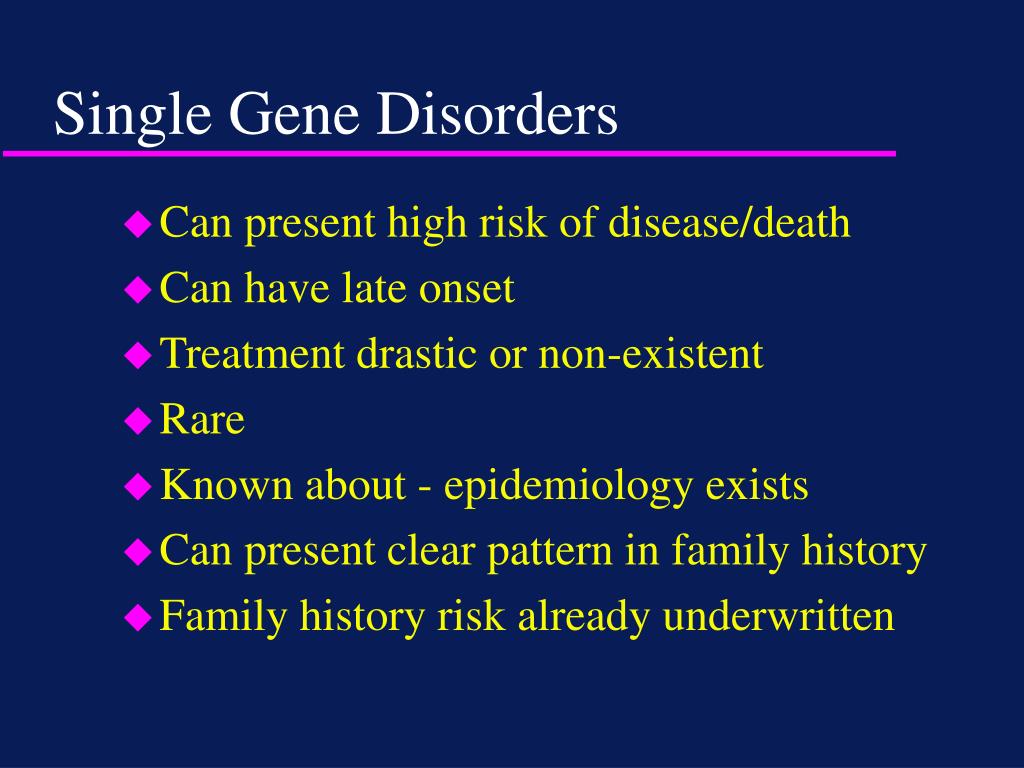 Single Gene Disorders

◆ Can present high risk of disease/death
◆ Can have late onset
◆ Treatment drastic or non-existent
◆ Rare
◆ Known about - epidemiology exists
◆ Can present clear pattern in family history
◆ Family history risk already underwritten